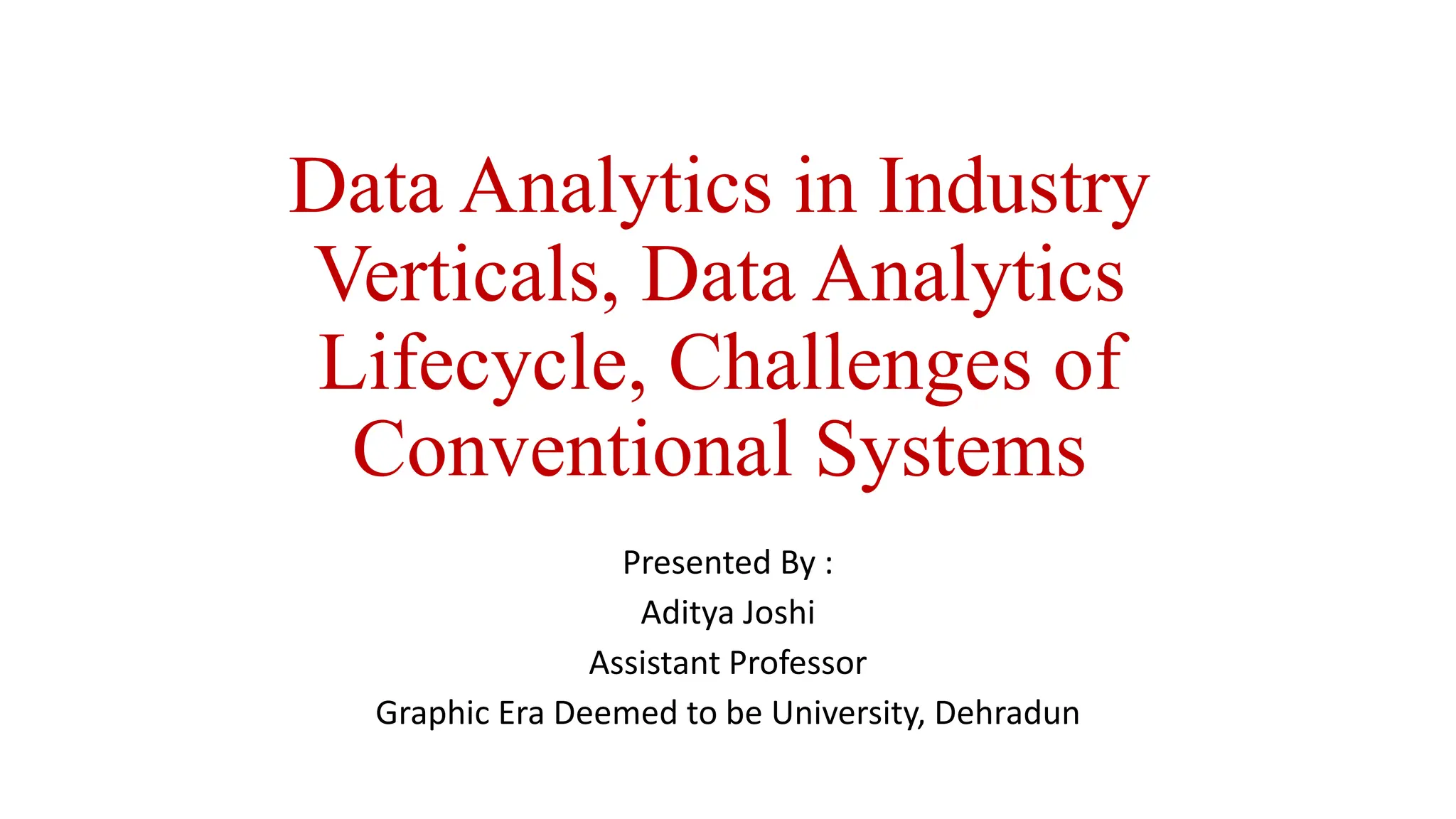 Data Analytics in Industry Verticals, Data Analytics Lifecycle, Challenges of Conventional Systems

Presented By :

Aditya Joshi

Assistant Professor

Graphic Era Deemed to be University, Dehradun